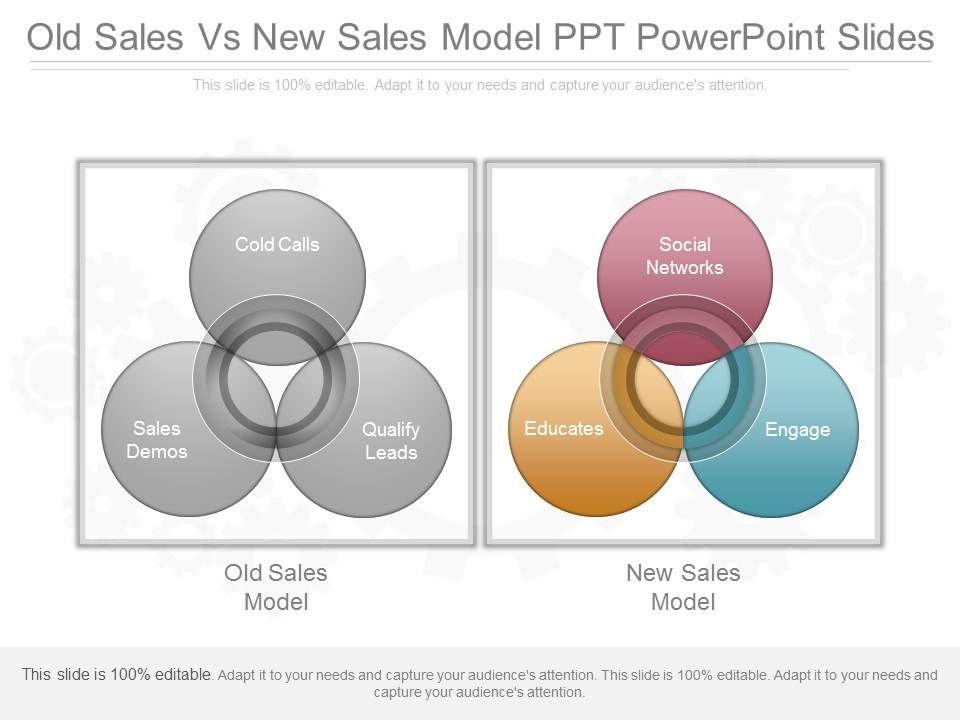 Old Sales Vs New Sales Model PPT PowerPoint Slides

This slide is 100% editable. Adapt it to your needs and capture your audience's attention.

Cold Calls

Sales Demos

Qualify Leads

Old Sales Model

Social Networks

Educates

Engage

New Sales Model

This slide is 100% editable. Adapt it to your needs and capture your audience's attention. This slide is 100% editable. Adapt it to your needs and capture your audience's attention.